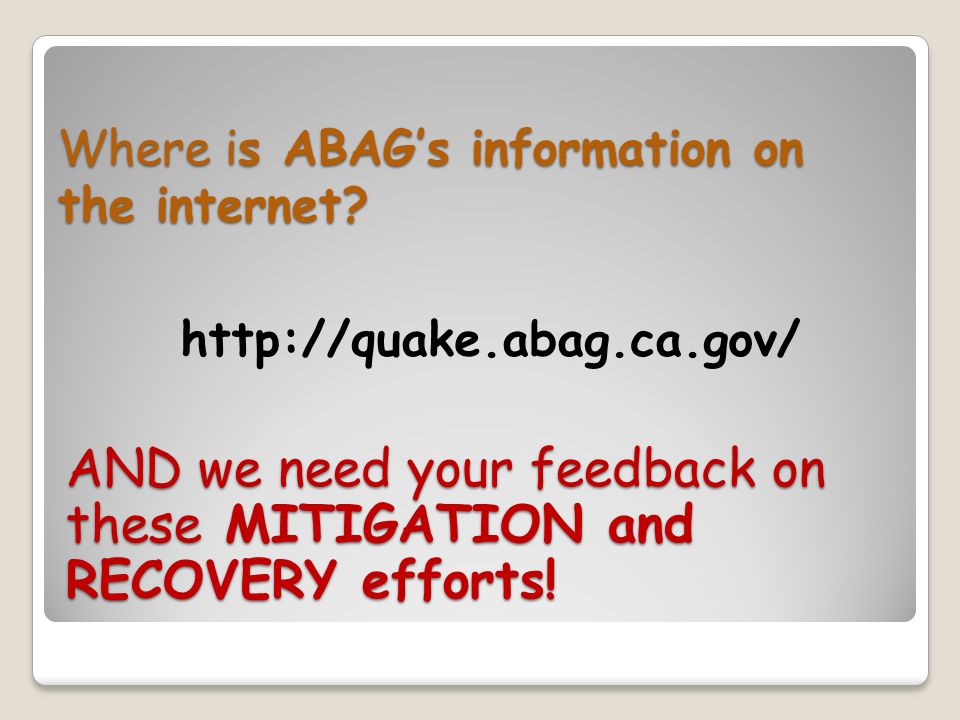 Where is ABAG's information on the internet?

http://quake.abag.ca.gov/

AND we need your feedback on these MITIGATION and RECOVERY efforts!